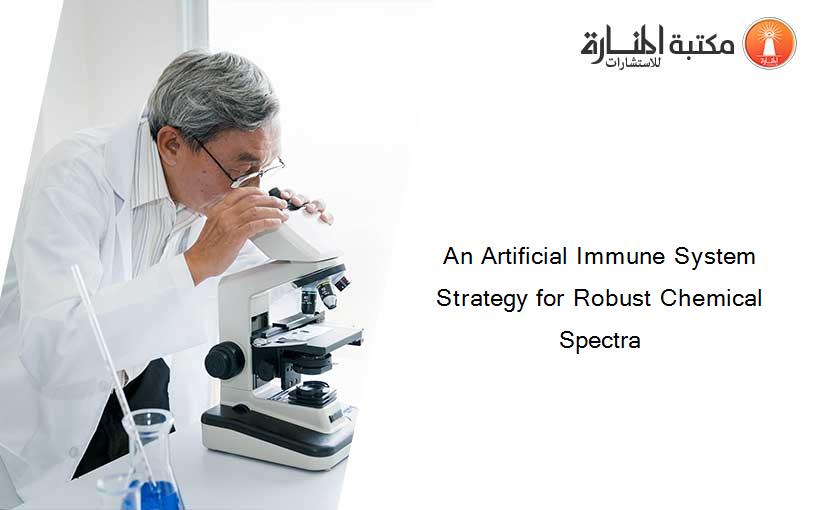 مكتبة المنارة للاستشارات

An Artificial Immune System Strategy for Robust Chemical Spectra